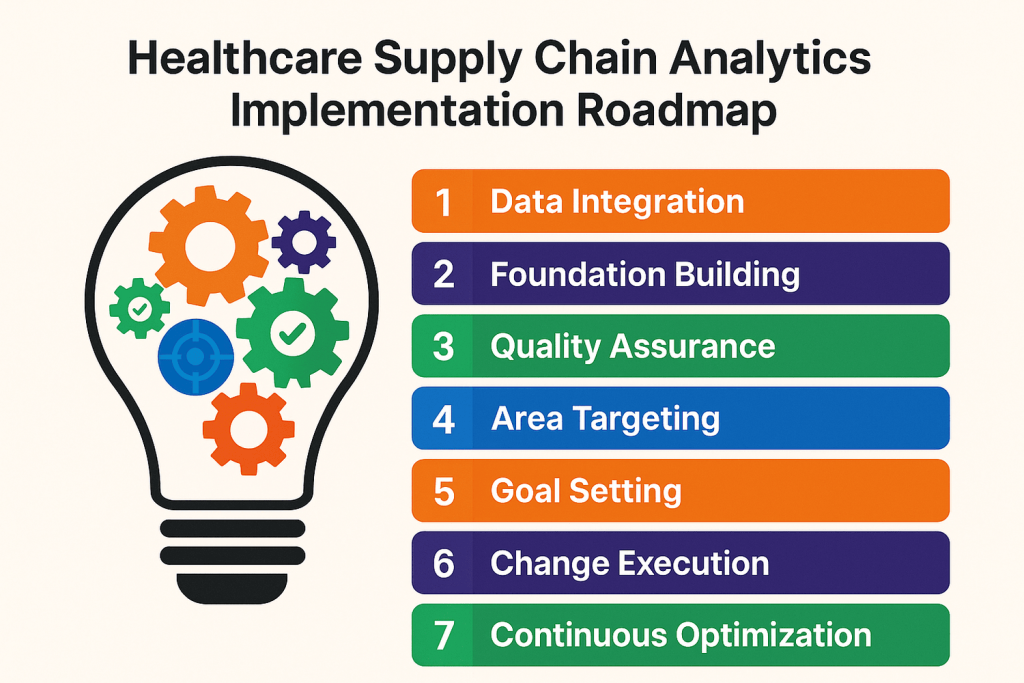 Healthcare Supply Chain Analytics Implementation Roadmap

1 Data Integration

2 Foundation Building

3 Quality Assurance

4 Area Targeting

5 Goal Setting

6 Change Execution

7 Continuous Optimization